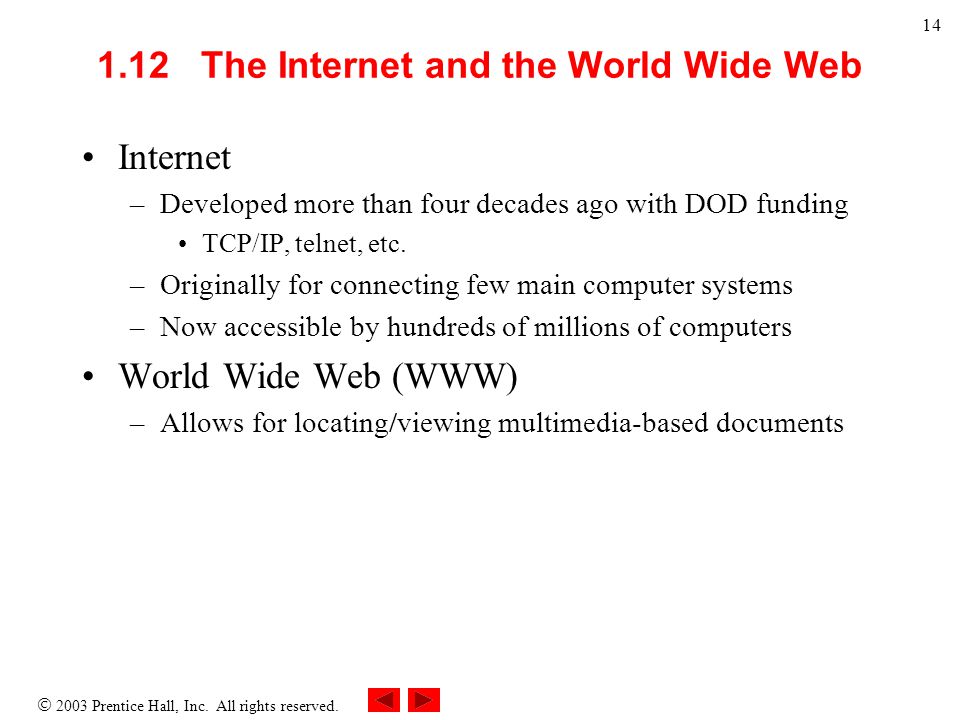 14

1.12 The Internet and the World Wide Web

• Internet
– Developed more than four decades ago with DOD funding
• TCP/IP, telnet, etc.
– Originally for connecting few main computer systems
– Now accessible by hundreds of millions of computers

• World Wide Web (WWW)
– Allows for locating/viewing multimedia-based documents

© 2003 Prentice Hall, Inc. All rights reserved.